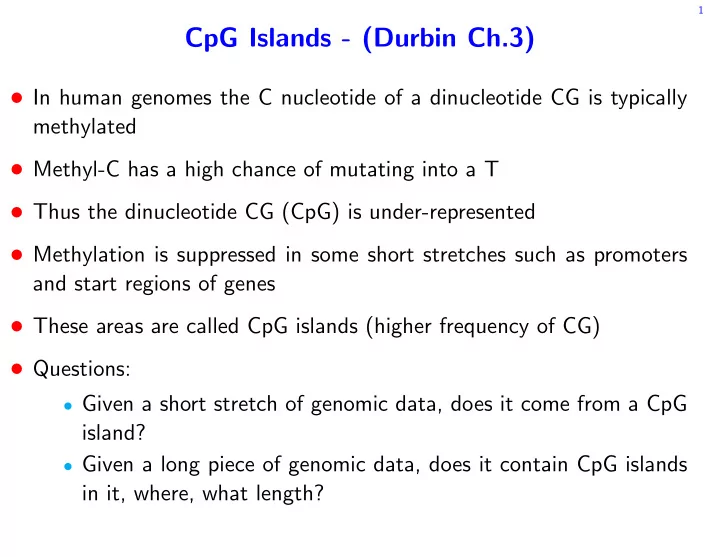 1

CpG Islands - (Durbin Ch.3)

• In human genomes the C nucleotide of a dinucleotide CG is typically methylated

• Methyl-C has a high chance of mutating into a T

• Thus the dinucleotide CG (CpG) is under-represented

• Methylation is suppressed in some short stretches such as promoters and start regions of genes

• These areas are called CpG islands (higher frequency of CG)

• Questions:

• Given a short stretch of genomic data, does it come from a CpG island?

• Given a long piece of genomic data, does it contain CpG islands in it, where, what length?